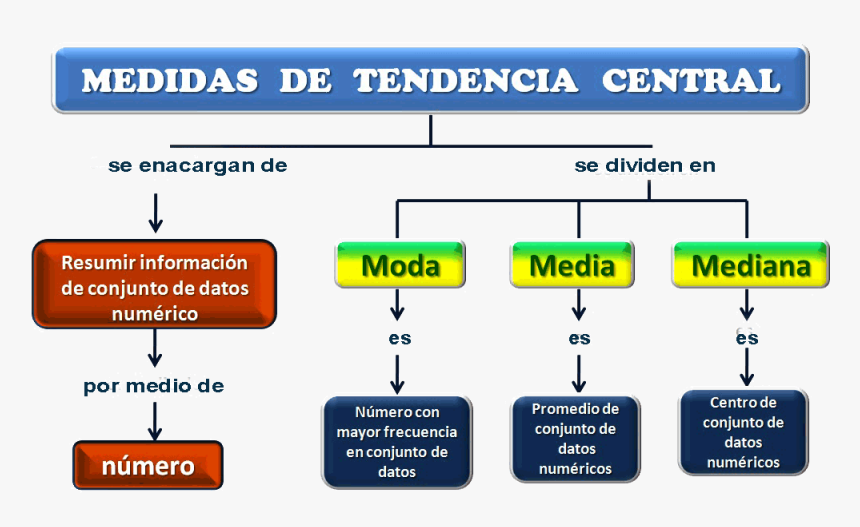 MEDIDAS DE TENDENCIA CENTRAL

se enacargan de

Resumir información de conjunto de datos numérico

por medio de

número

se dividen en

Moda

es

Número con mayor frecuencia en conjunto de datos

Media

es

Promedio de conjunto de datos numéricos

Mediana

es

Centro de conjunto de datos numéricos